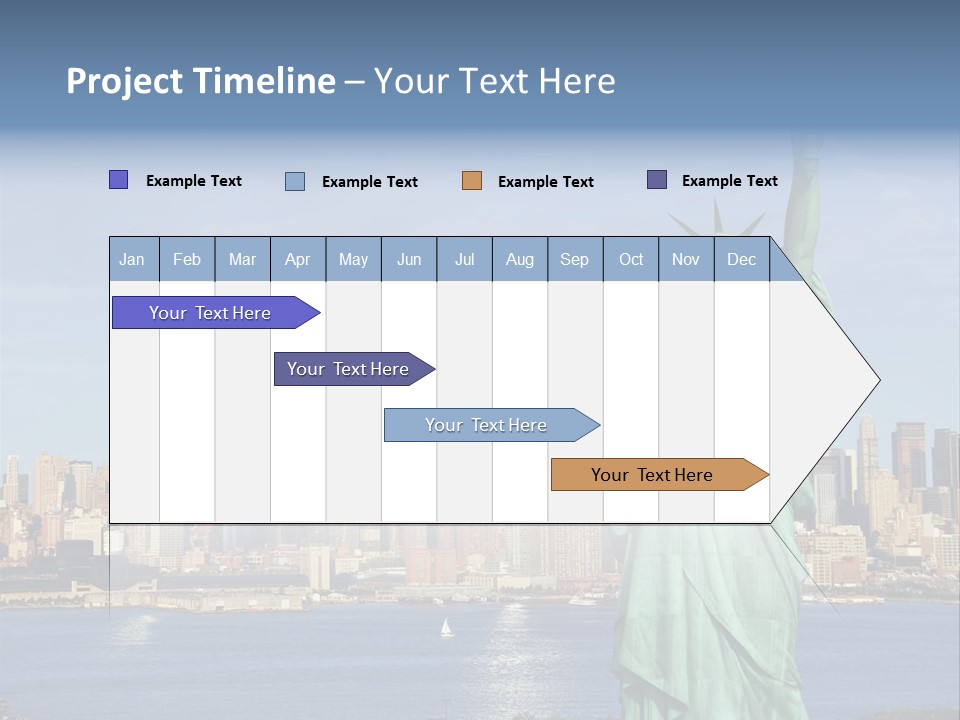 Project Timeline – Your Text Here

Example Text Example Text Example Text Example Text

| Jan | Feb | Mar | Apr | May | Jun | Jul | Aug | Sep | Oct | Nov | Dec |
|---|---|---|---|---|---|---|---|---|---|---|---|

Your Text Here

Your Text Here

Your Text Here

Your Text Here